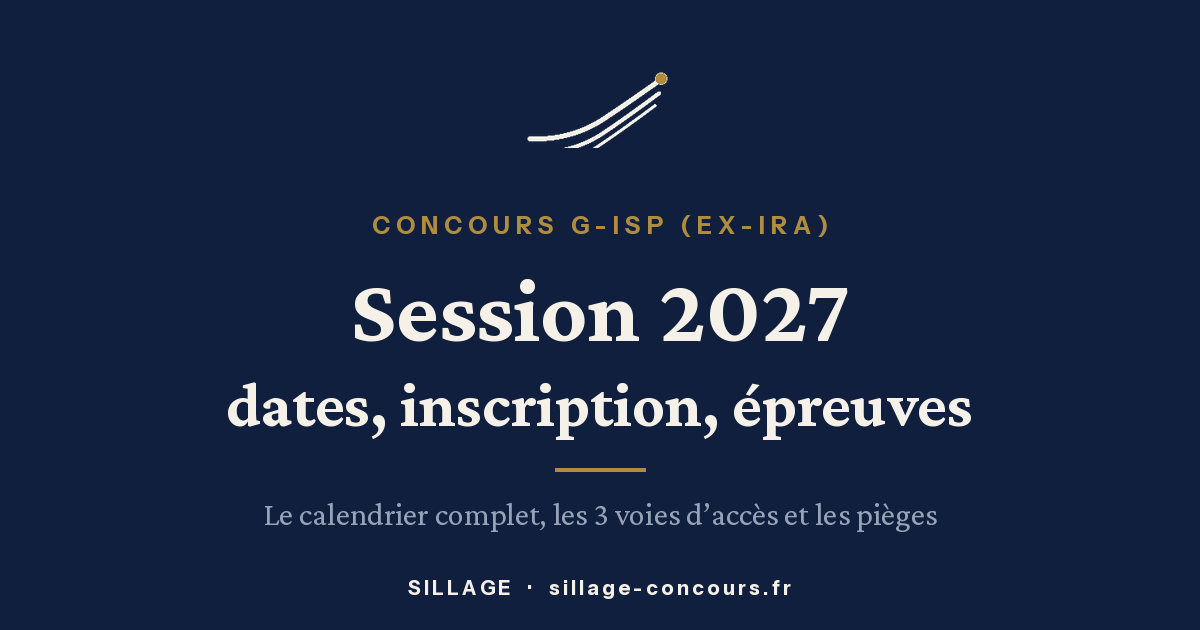 CONCOURS G-ISP (EX-IRA)

Session 2027
dates, inscription, épreuves

Le calendrier complet, les 3 voies d’accès et les pièges

SILLAGE · sillage-concours.fr